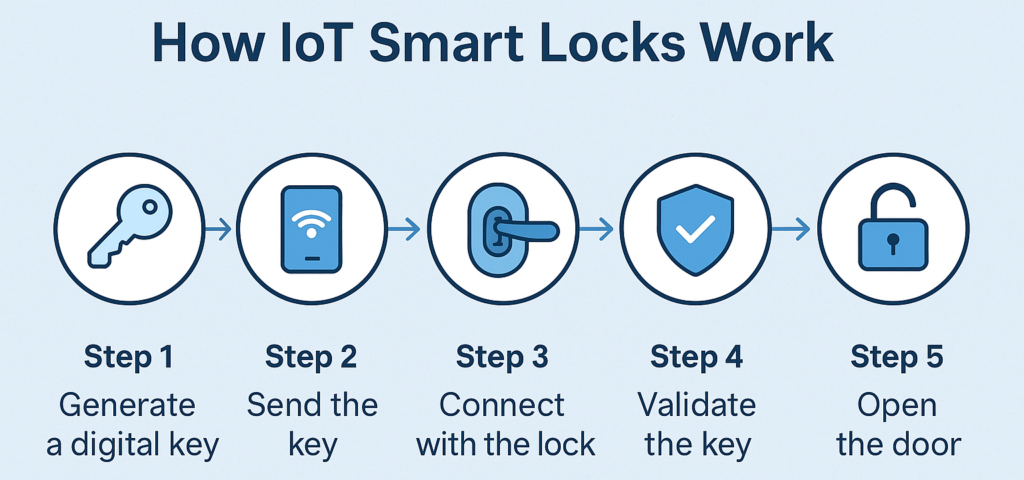 How IoT Smart Locks Work

Step 1
Generate a digital key

Step 2
Send the key

Step 3
Connect with the lock

Step 4
Validate the key

Step 5
Open the door